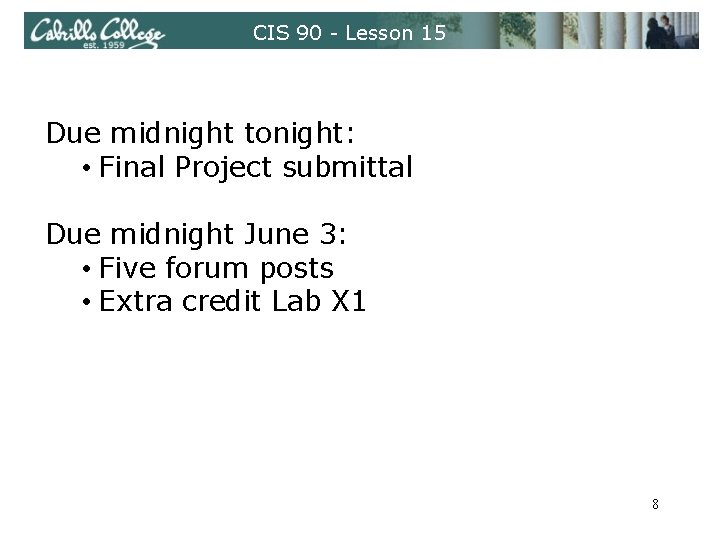 Cabrillo College
est. 1959

CIS 90 - Lesson 15

Due midnight tonight:
• Final Project submittal

Due midnight June 3:
• Five forum posts
• Extra credit Lab X1

8